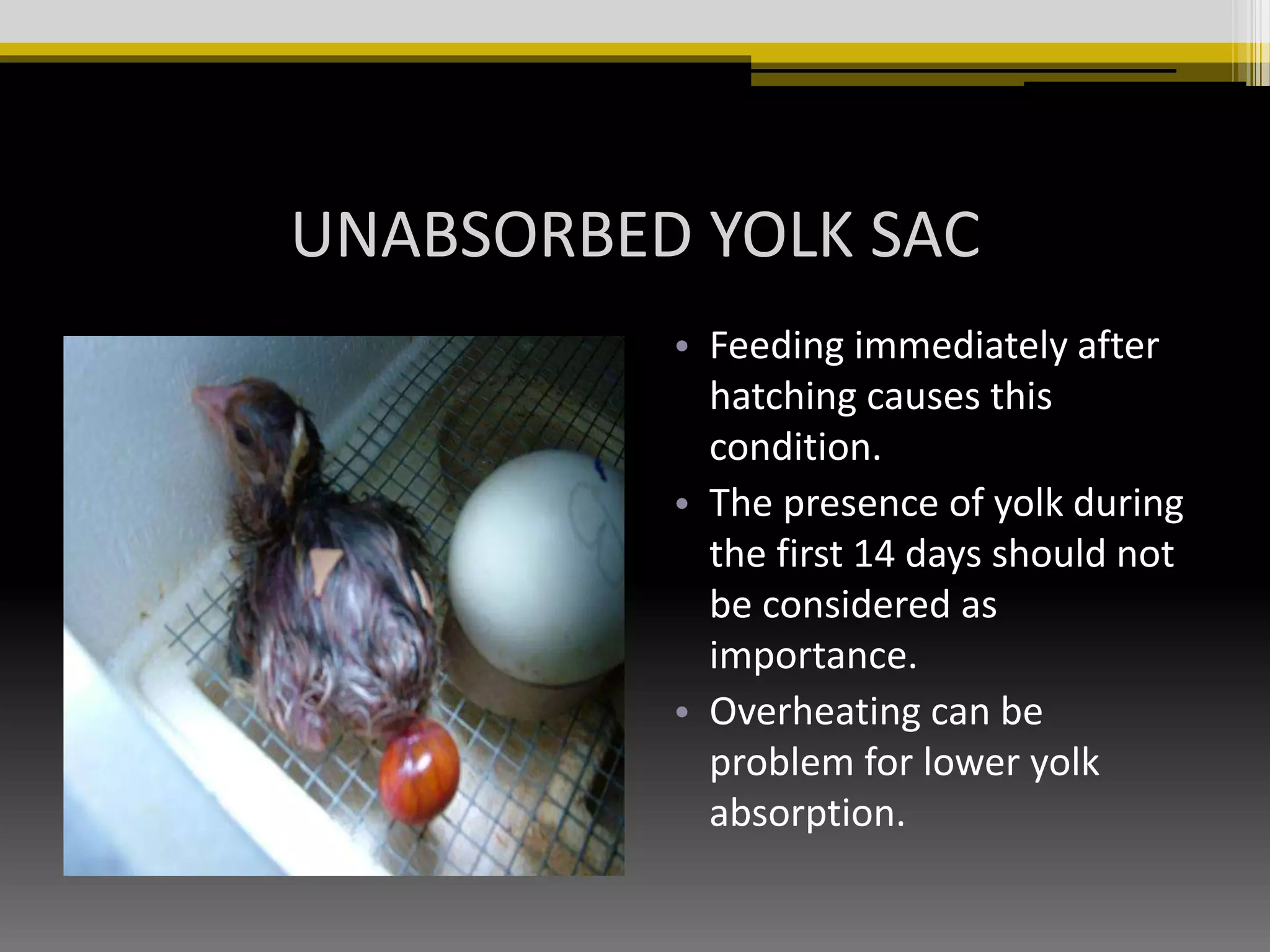 UNABSORBED YOLK SAC

• Feeding immediately after hatching causes this condition.
• The presence of yolk during the first 14 days should not be considered as importance.
• Overheating can be problem for lower yolk absorption.